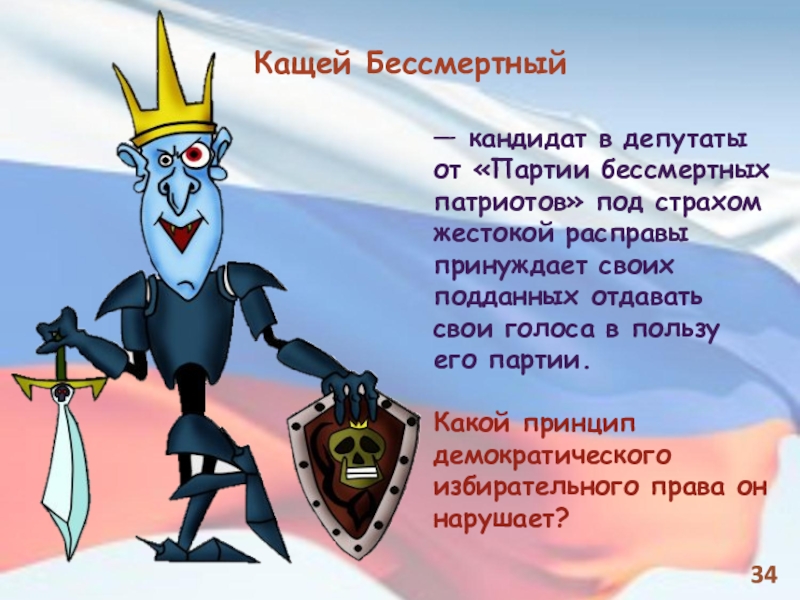 Кащей Бессмертный

— кандидат в депутаты от «Партии бессмертных патриотов» под страхом жестокой расправы принуждает своих подданных отдавать свои голоса в пользу его партии.

Какой принцип демократического избирательного права он нарушает?

34